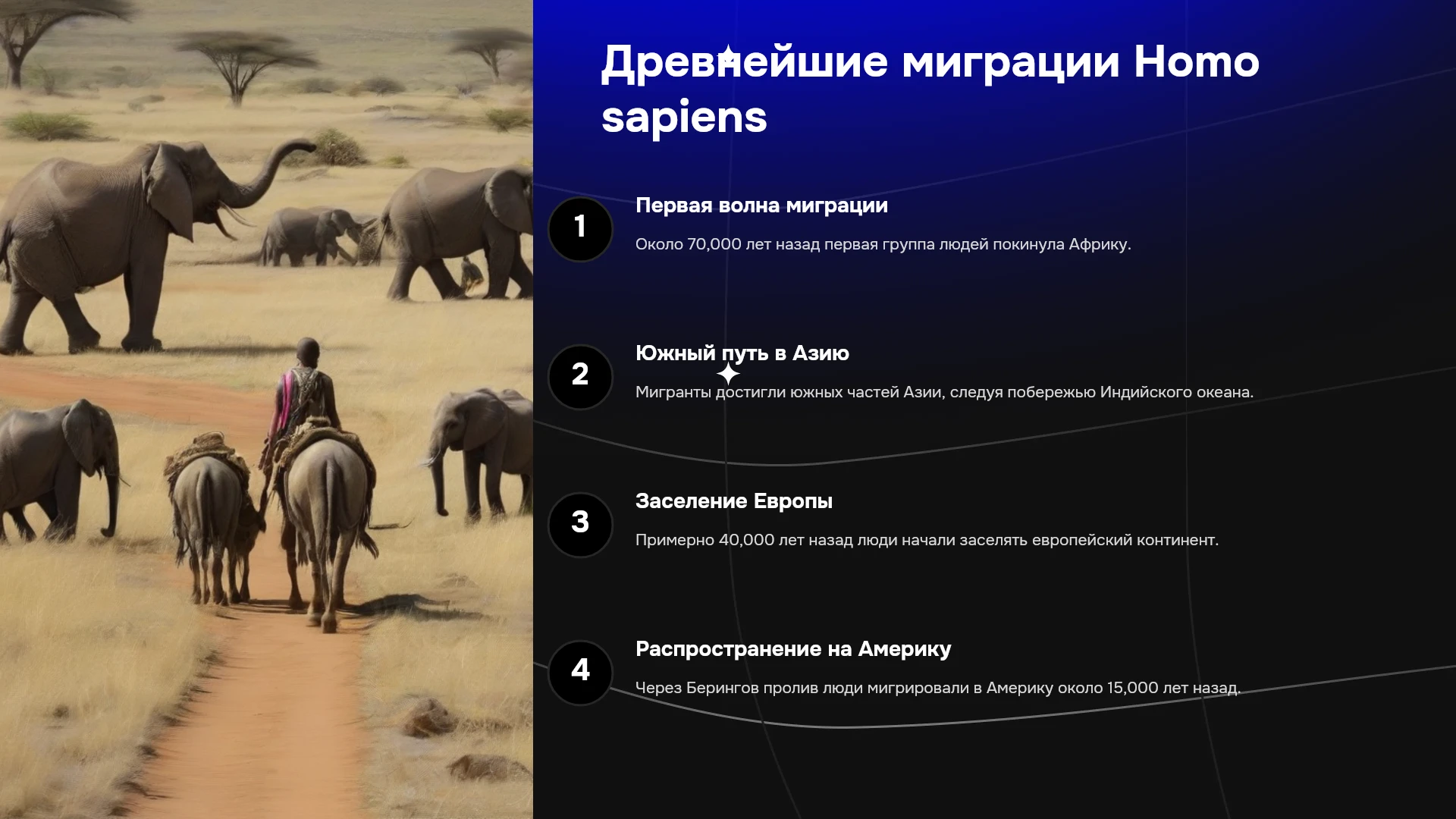 Древнейшие миграции Homo sapiens

1

Первая волна миграции

Около 70,000 лет назад первая группа людей покинула Африку.

2

Южный путь в Азию

Мигранты достигли южных частей Азии, следуя побережью Индийского океана.

3

Заселение Европы

Примерно 40,000 лет назад люди начали заселять европейский континент.

4

Распространение на Америку

Через Берингов пролив люди мигрировали в Америку около 15,000 лет назад.